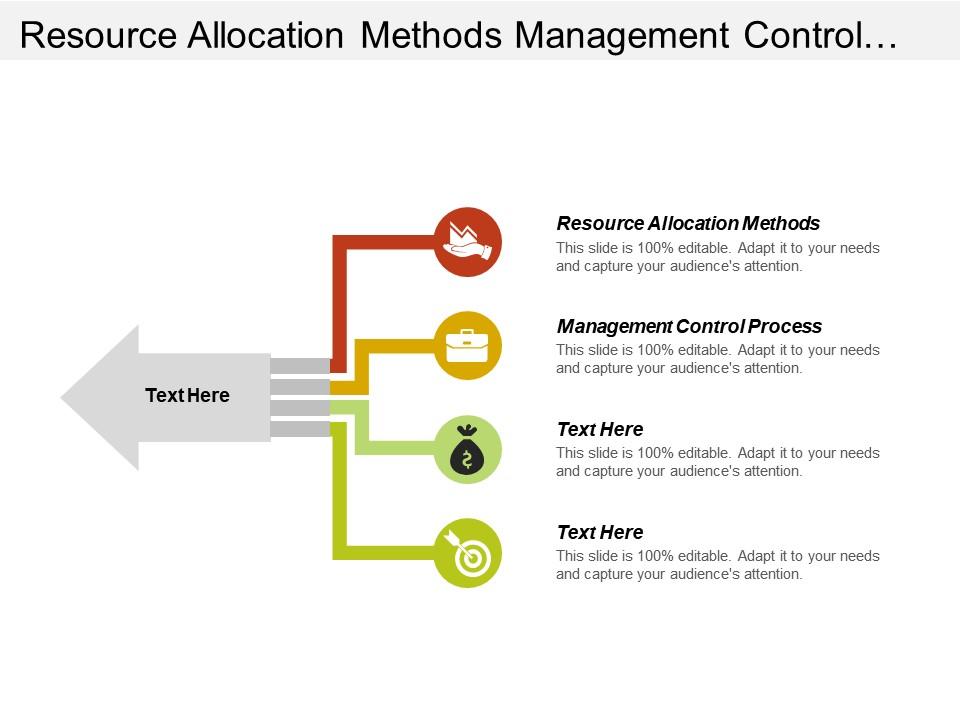 Resource Allocation Methods Management Control…

Text Here

Resource Allocation Methods
This slide is 100% editable. Adapt it to your needs and capture your audience's attention.

Management Control Process
This slide is 100% editable. Adapt it to your needs and capture your audience's attention.

Text Here
This slide is 100% editable. Adapt it to your needs and capture your audience's attention.

Text Here
This slide is 100% editable. Adapt it to your needs and capture your audience's attention.